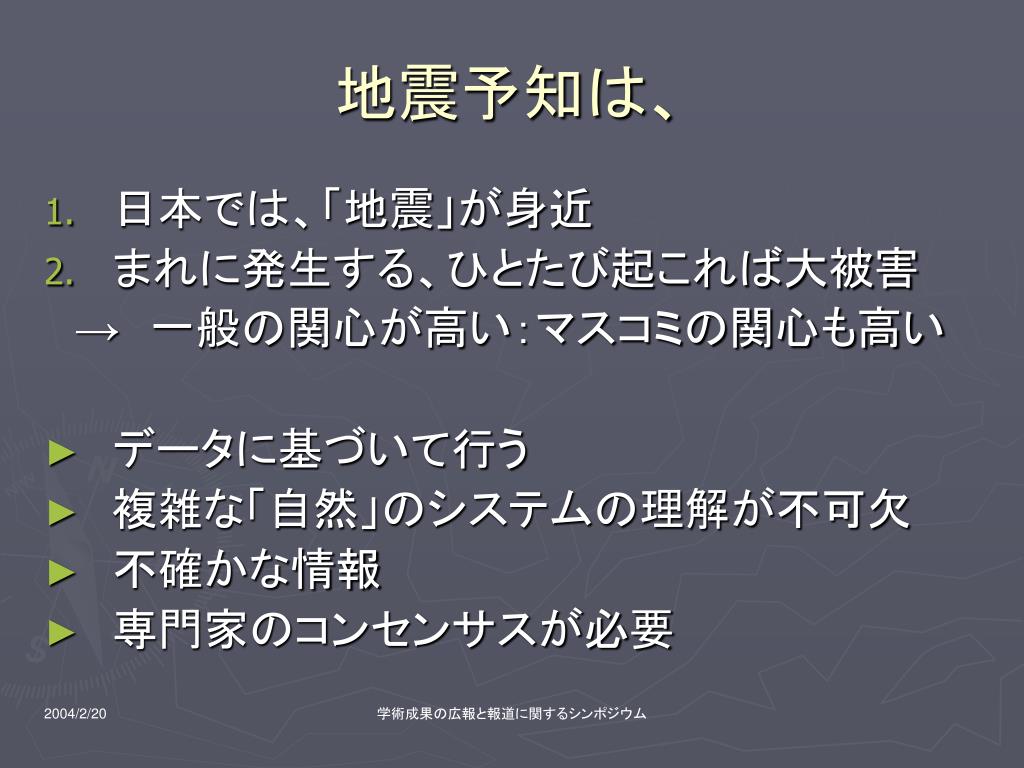 地震予知は、

1. 日本では、「地震」が身近
2. まれに発生する、ひとたび起これば大被害

→ 一般の関心が高い：マスコミの関心も高い

► データに基づいて行う
► 複雑な「自然」のシステムの理解が不可欠
► 不確かな情報
► 専門家のコンセンサスが必要

2004/2/20

学術成果の広報と報道に関するシンポジウム